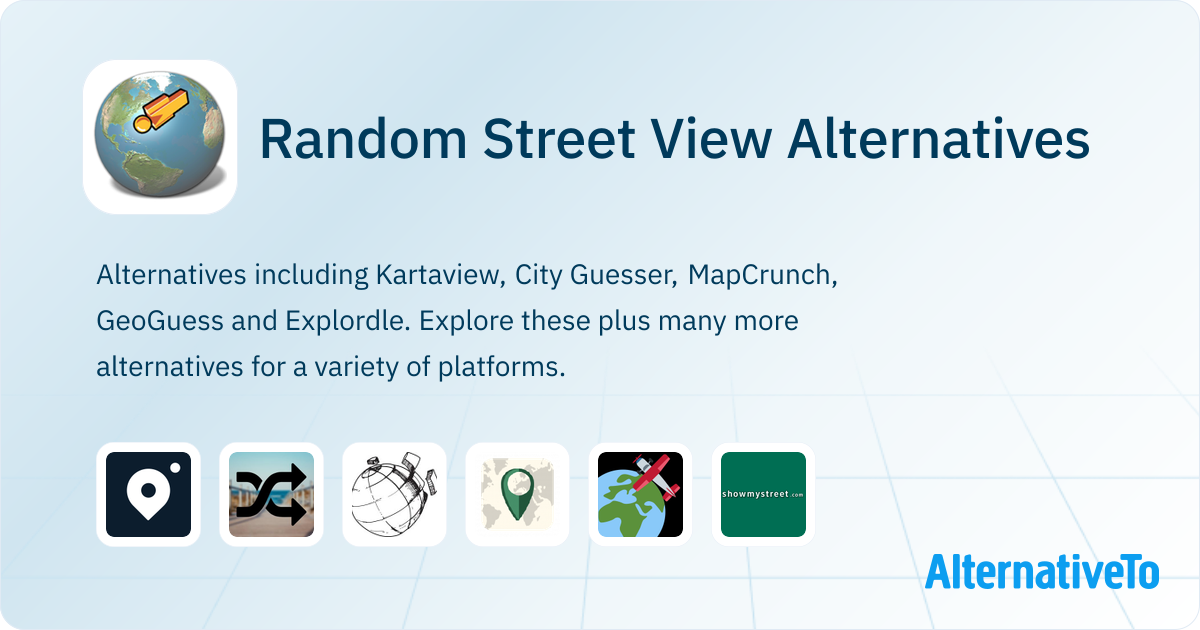 Random Street View Alternatives

Alternatives including Kartaview, City Guesser, MapCrunch, GeoGuess and Explordle. Explore these plus many more alternatives for a variety of platforms.

showmystreet.com

AlternativeTo